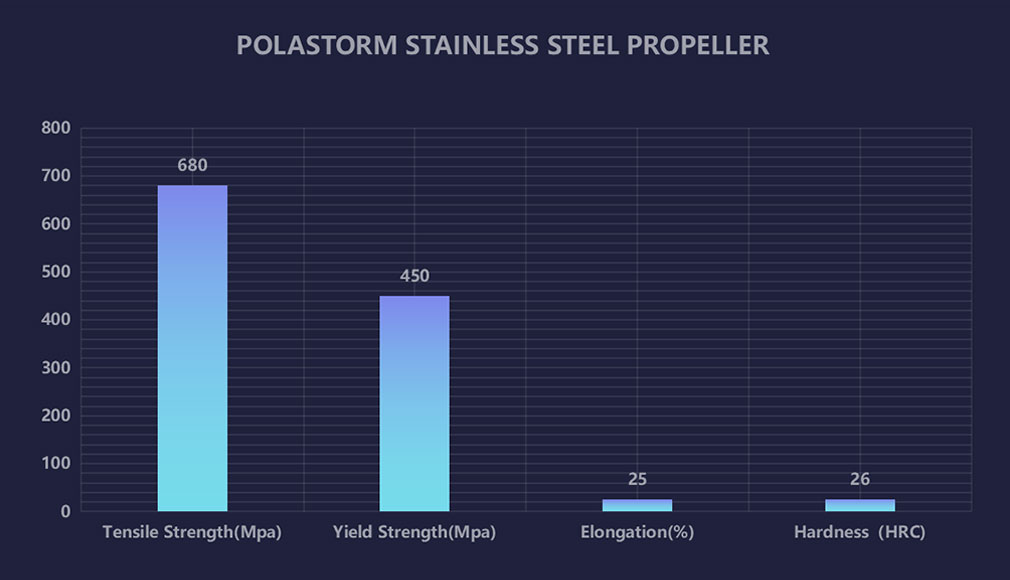 POLASTORM STAINLESS STEEL PROPELLER

800
700
600
500
400
300
200
100
0

680
450
25
26

Tensile Strength(Mpa)
Yield Strength(Mpa)
Elongation(%)
Hardness (HRC)